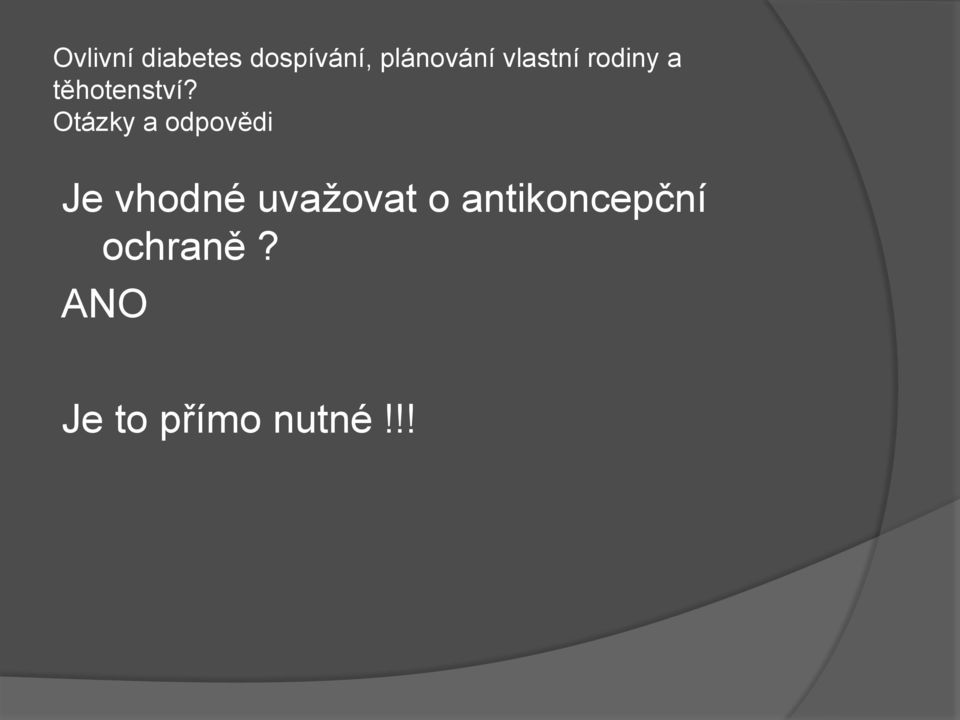 Ovlivní diabetes dospívání, plánování vlastní rodiny a těhotenství?
Otázky a odpovědi

Je vhodné uvažovat o antikoncepční ochraně ?

ANO

Je to přímo nutné !!!